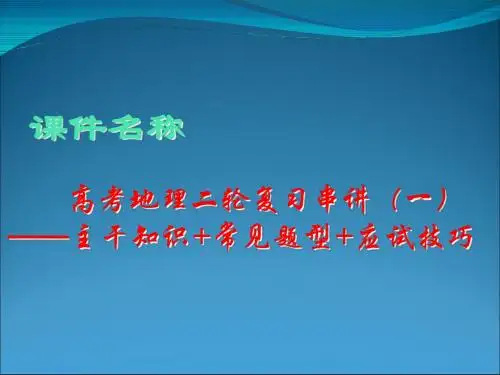 课件名称

高考地理二轮复习串讲（一）
——主干知识+常见题型+应试技巧